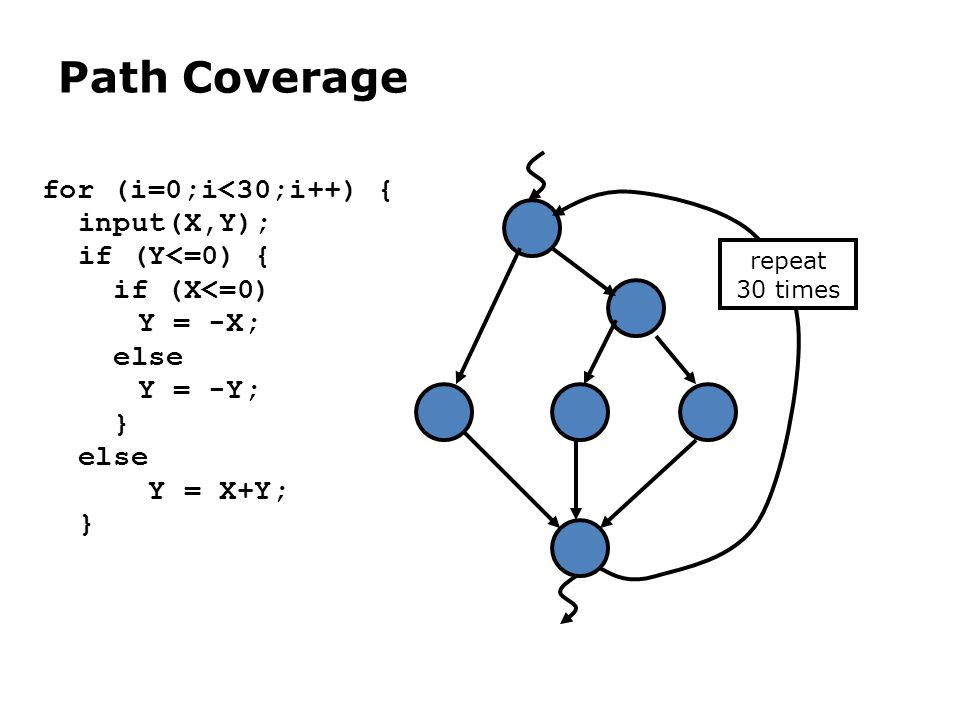 Path Coverage

for (i=0;i<30;i++) {
  input(X,Y);
  if (Y<=0) {
    if (X<=0)
      Y = -X;
    else
      Y = -Y;
    }
  else
      Y = X+Y;
  }

repeat 30 times